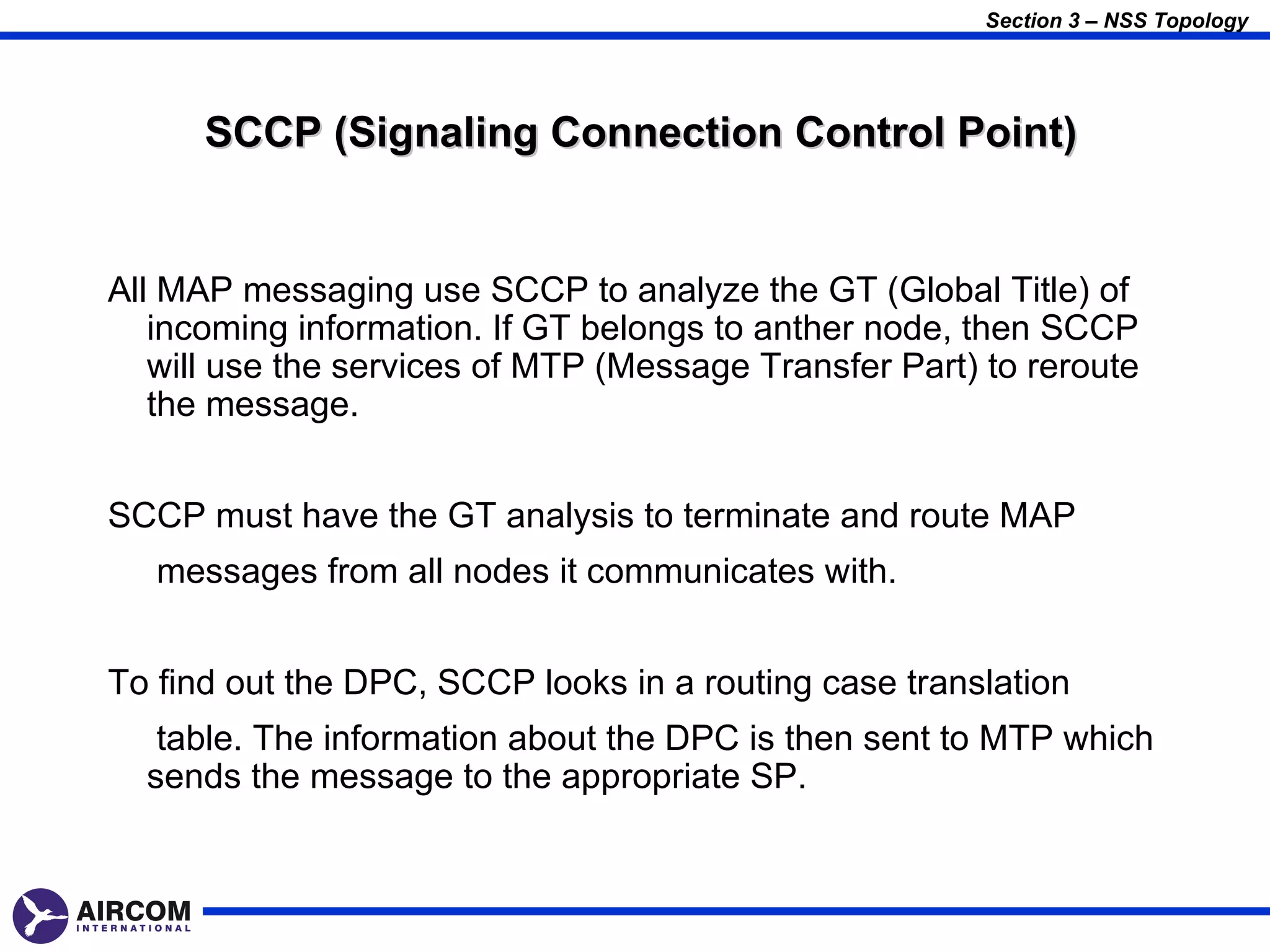 Section 3 – NSS Topology

SCCP (Signaling Connection Control Point)

All MAP messaging use SCCP to analyze the GT (Global Title) of incoming information. If GT belongs to anther node, then SCCP will use the services of MTP (Message Transfer Part) to reroute the message.

SCCP must have the GT analysis to terminate and route MAP messages from all nodes it communicates with.

To find out the DPC, SCCP looks in a routing case translation table. The information about the DPC is then sent to MTP which sends the message to the appropriate SP.

AIRCOM
INTERNATIONAL